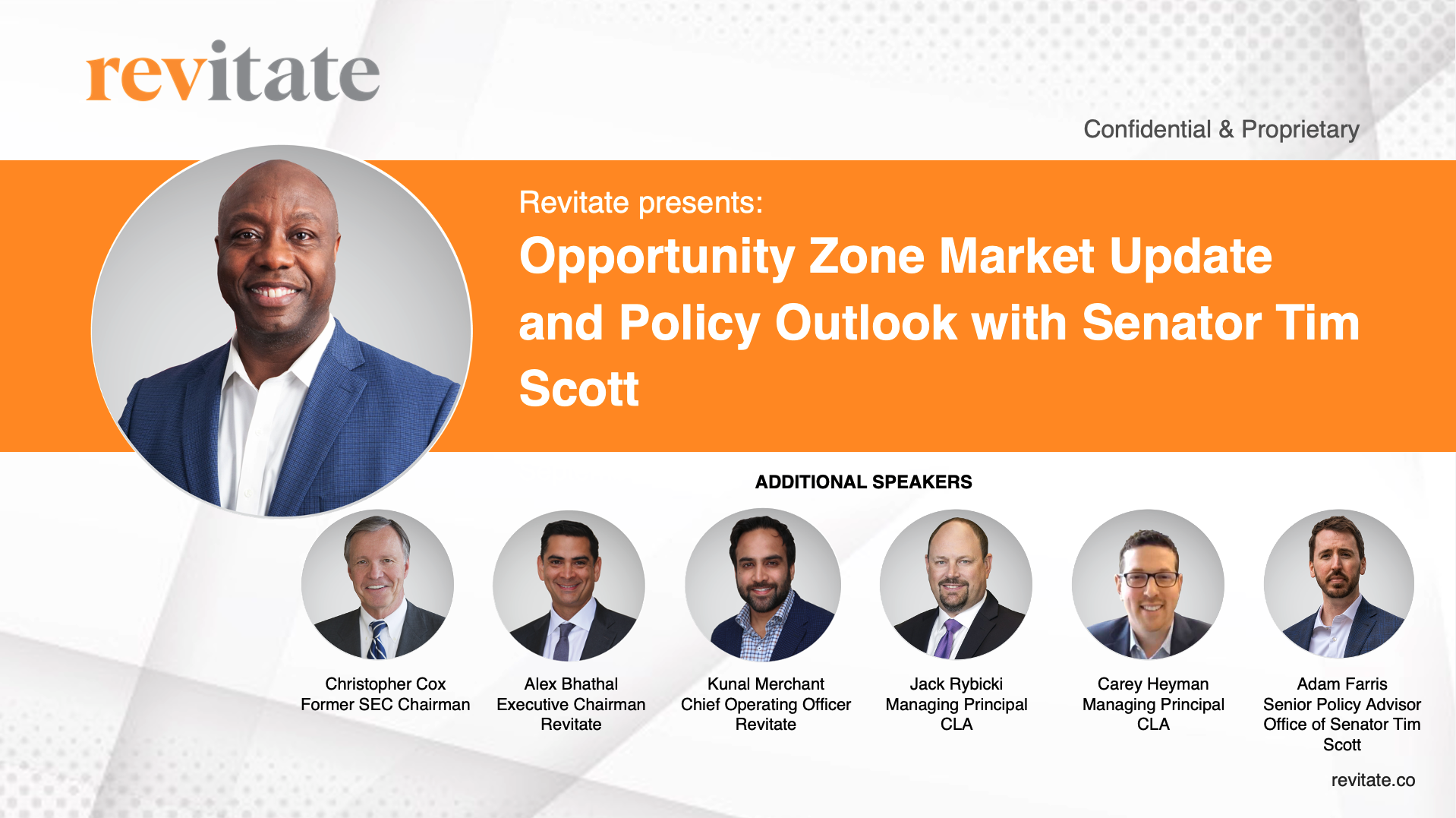 revitate

Confidential & Proprietary

Revitate presents:

Opportunity Zone Market Update and Policy Outlook with Senator Tim Scott

ADDITIONAL SPEAKERS

Christopher Cox
Former SEC Chairman

Alex Bhathal
Executive Chairman
Revitate

Kunal Merchant
Chief Operating Officer
Revitate

Jack Rybicki
Managing Principal
CLA

Carey Heyman
Managing Principal
CLA

Adam Farris
Senior Policy Advisor
Office of Senator Tim Scott

revitate.co